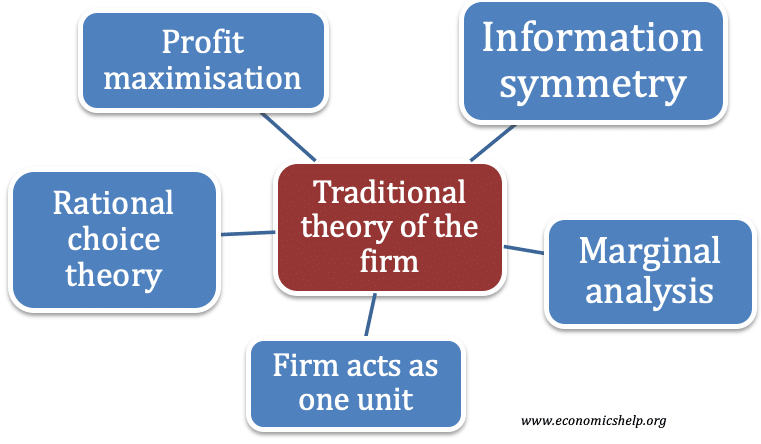 Profit maximisation

Information symmetry

Rational choice theory

Traditional theory of the firm

Marginal analysis

Firm acts as one unit

www.economicshelp.org